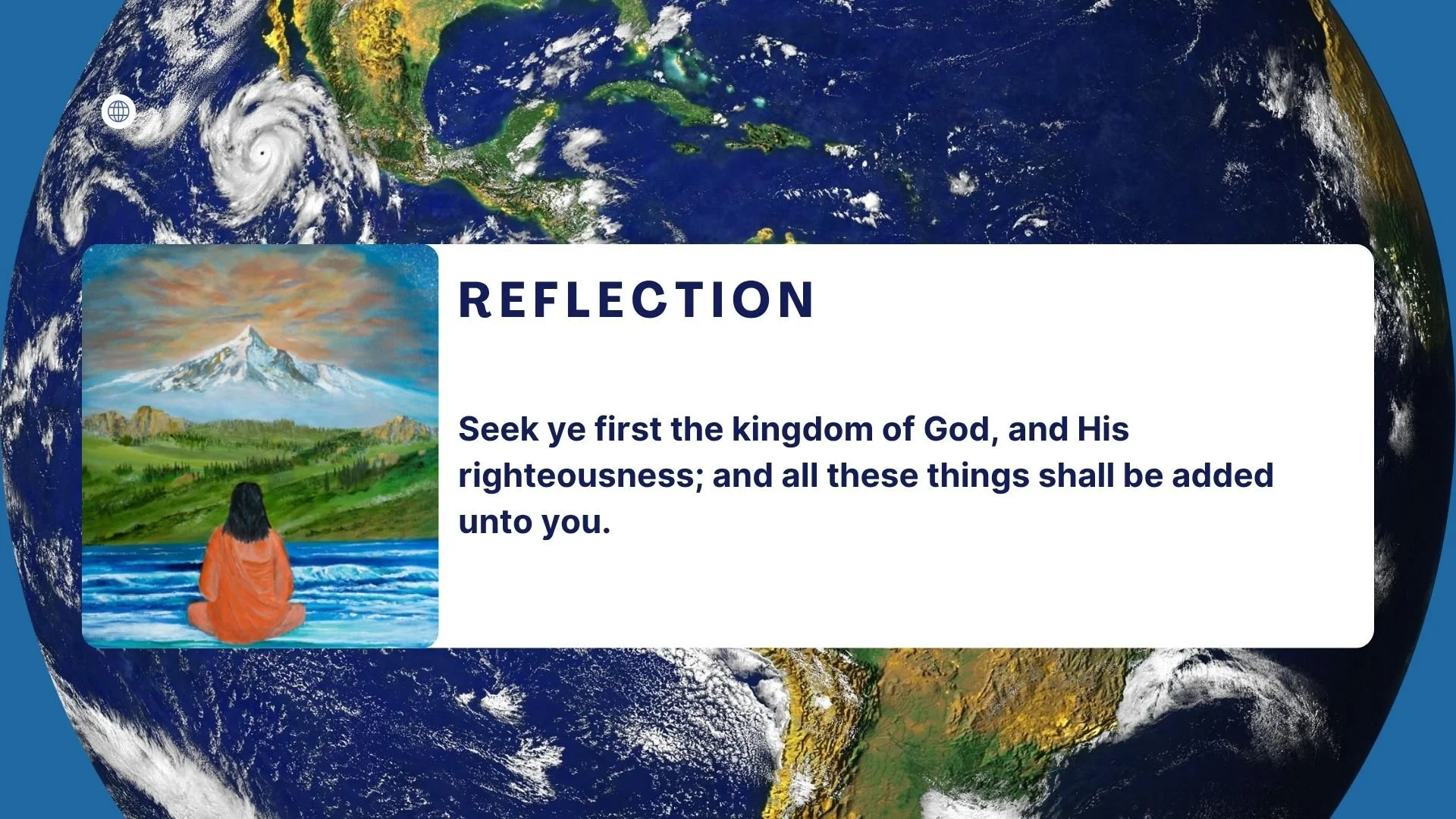 REFLECTION

Seek ye first the kingdom of God, and His righteousness; and all these things shall be added unto you.